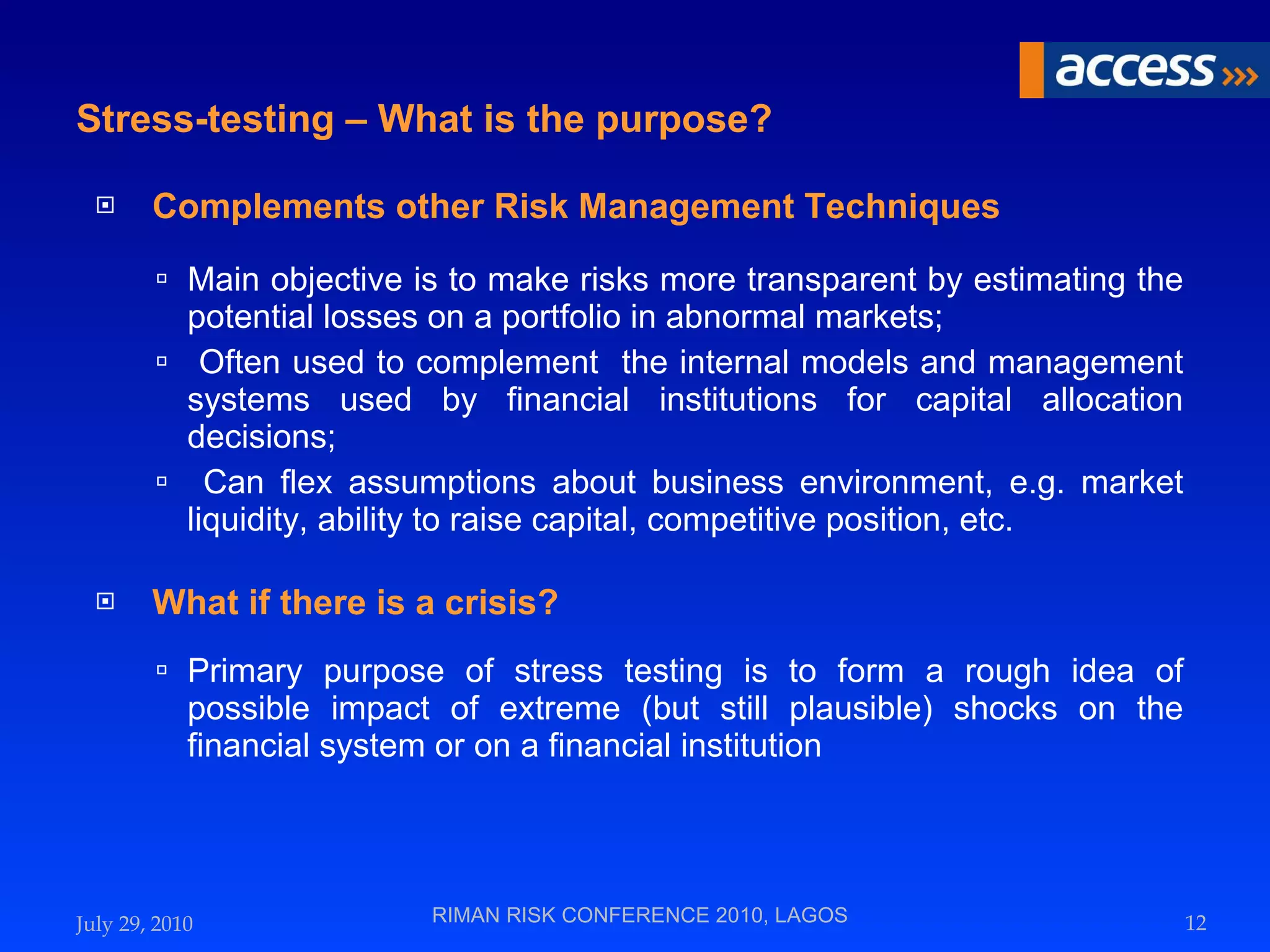 access

Stress-testing – What is the purpose?

Complements other Risk Management Techniques

Main objective is to make risks more transparent by estimating the potential losses on a portfolio in abnormal markets;

Often used to complement the internal models and management systems used by financial institutions for capital allocation decisions;

Can flex assumptions about business environment, e.g. market liquidity, ability to raise capital, competitive position, etc.

What if there is a crisis?

Primary purpose of stress testing is to form a rough idea of possible impact of extreme (but still plausible) shocks on the financial system or on a financial institution

July 29, 2010

RIMAN RISK CONFERENCE 2010, LAGOS

12